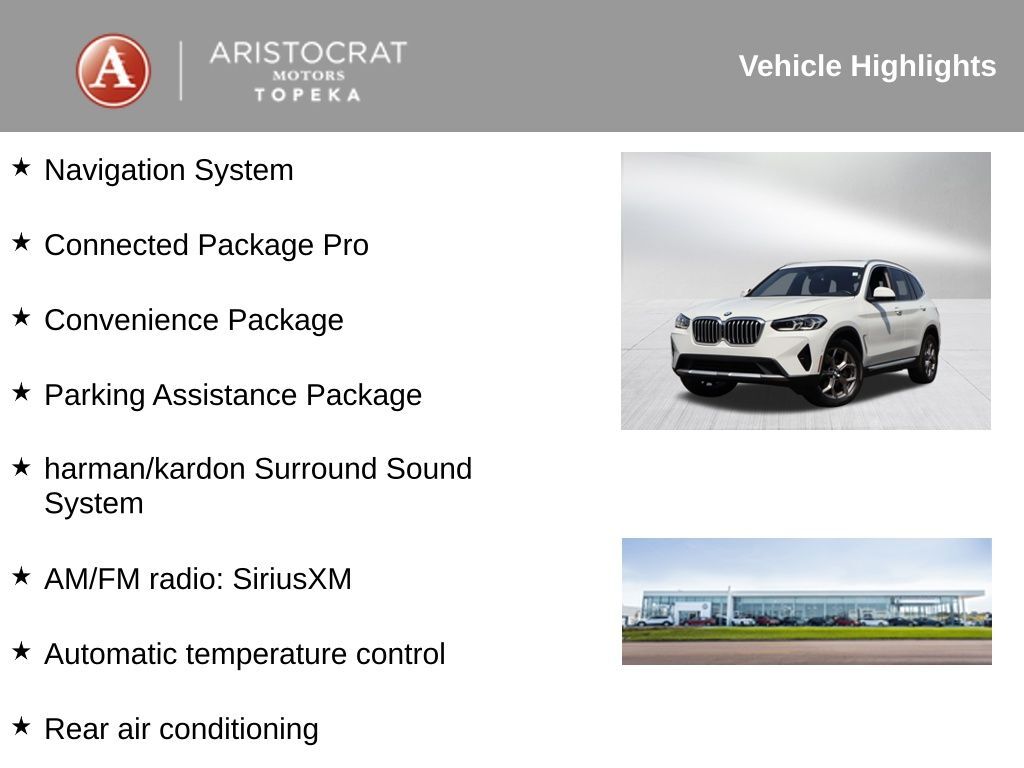 A
ARISTOCRAT
MOTORS
TOPEKA

Vehicle Highlights

★ Navigation System

★ Connected Package Pro

★ Convenience Package

★ Parking Assistance Package

★ harman/kardon Surround Sound System

★ AM/FM radio: SiriusXM

★ Automatic temperature control

★ Rear air conditioning